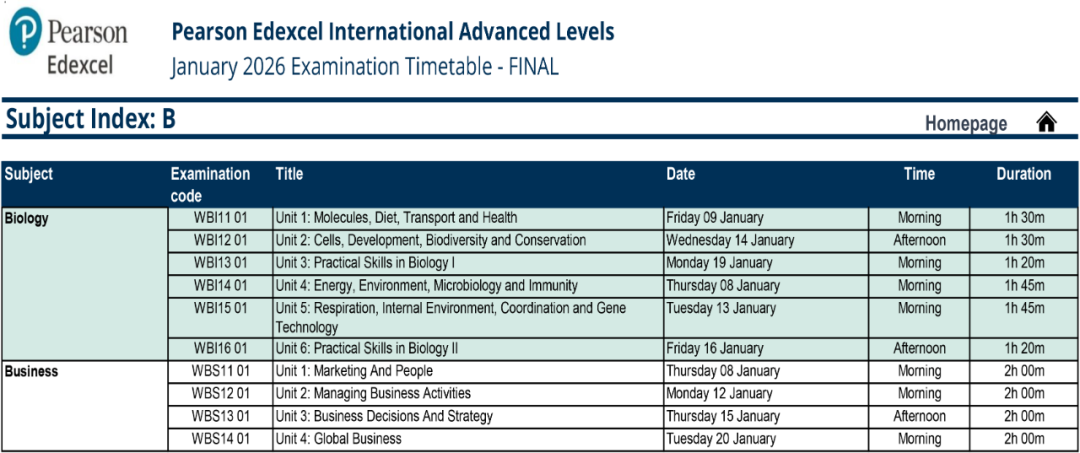 Pearson
Edexcel

Pearson Edexcel International Advanced Levels
January 2026 Examination Timetable - FINAL

Subject Index: B

Homepage

| Subject | Examination code | Title | Date | Time | Duration |
|---|---|---|---|---|---|
| Biology | WBI11 01 | Unit 1: Molecules, Diet, Transport and Health | Friday 09 January | Morning | 1h 30m |
| | WBI12 01 | Unit 2: Cells, Development, Biodiversity and Conservation | Wednesday 14 January | Afternoon | 1h 30m |
| | WBI13 01 | Unit 3: Practical Skills in Biology I | Monday 19 January | Morning | 1h 20m |
| | WBI14 01 | Unit 4: Energy, Environment, Microbiology and Immunity | Thursday 08 January | Morning | 1h 45m |
| | WBI15 01 | Unit 5: Respiration, Internal Environment, Coordination and Gene Technology | Tuesday 13 January | Morning | 1h 45m |
| | WBI16 01 | Unit 6: Practical Skills in Biology II | Friday 16 January | Afternoon | 1h 20m |
| Business | WBS11 01 | Unit 1: Marketing And People | Thursday 08 January | Morning | 2h 00m |
| | WBS12 01 | Unit 2: Managing Business Activities | Monday 12 January | Morning | 2h 00m |
| | WBS13 01 | Unit 3: Business Decisions And Strategy | Thursday 15 January | Afternoon | 2h 00m |
| | WBS14 01 | Unit 4: Global Business | Tuesday 20 January | Morning | 2h 00m |